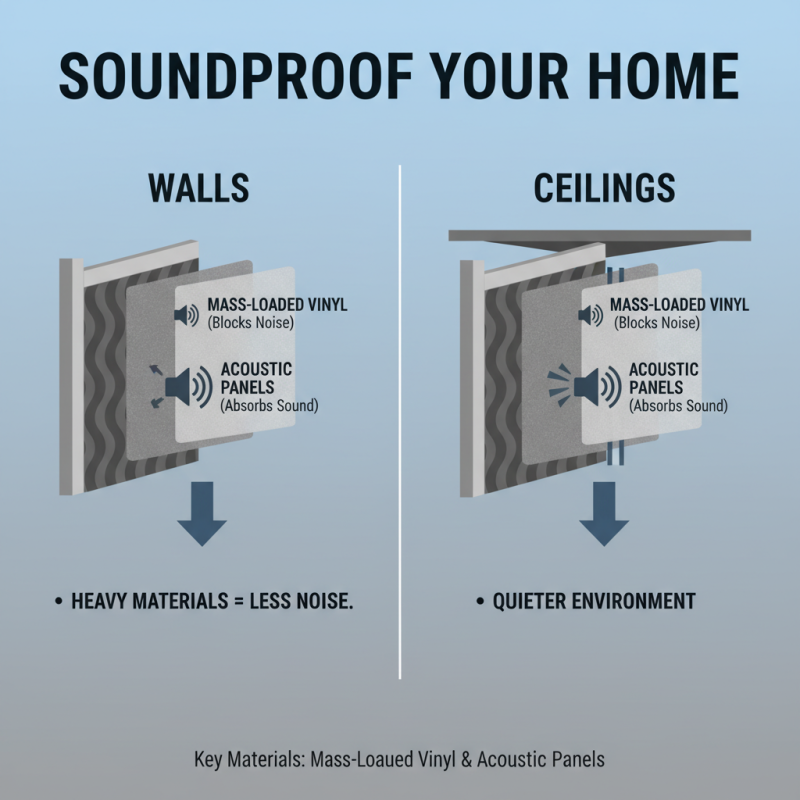 SOUNDPROOF YOUR HOME

WALLS

MASS-LOADED VINYL
(Blocks Noise)

ACOUSTIC PANELS
(Absorbs Sound)

• HEAVY MATERIALS = LESS NOISE.

CEILINGS

MASS-LOADED VINYL
(Blocks Noise)

ACOUSTIC PANELS
(Absorbs Sound)

• QUIETER ENVIRONMENT

Key Materials: Mass-Loaued Vinyl & Acoustic Panels